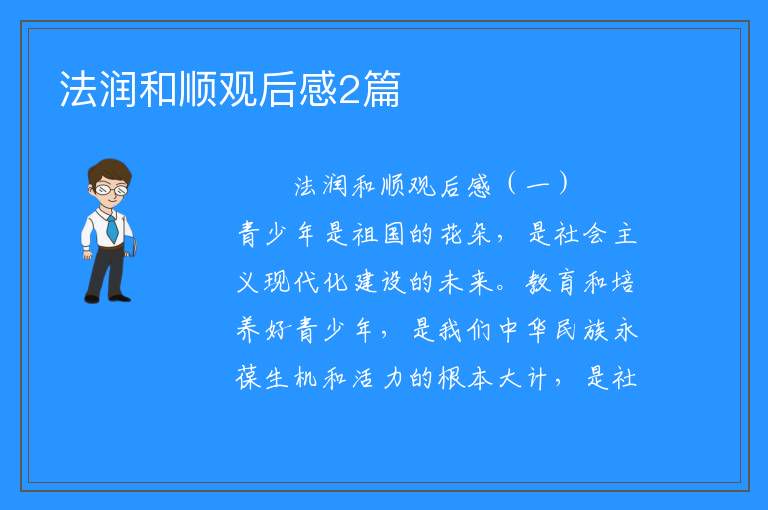 法润和顺观后感2篇

法润和顺观后感（一）

青少年是祖国的花朵，是社会主义现代化建设的未来。教育和培养好青少年，是我们中华民族永葆生机和活力的根本大计，是社